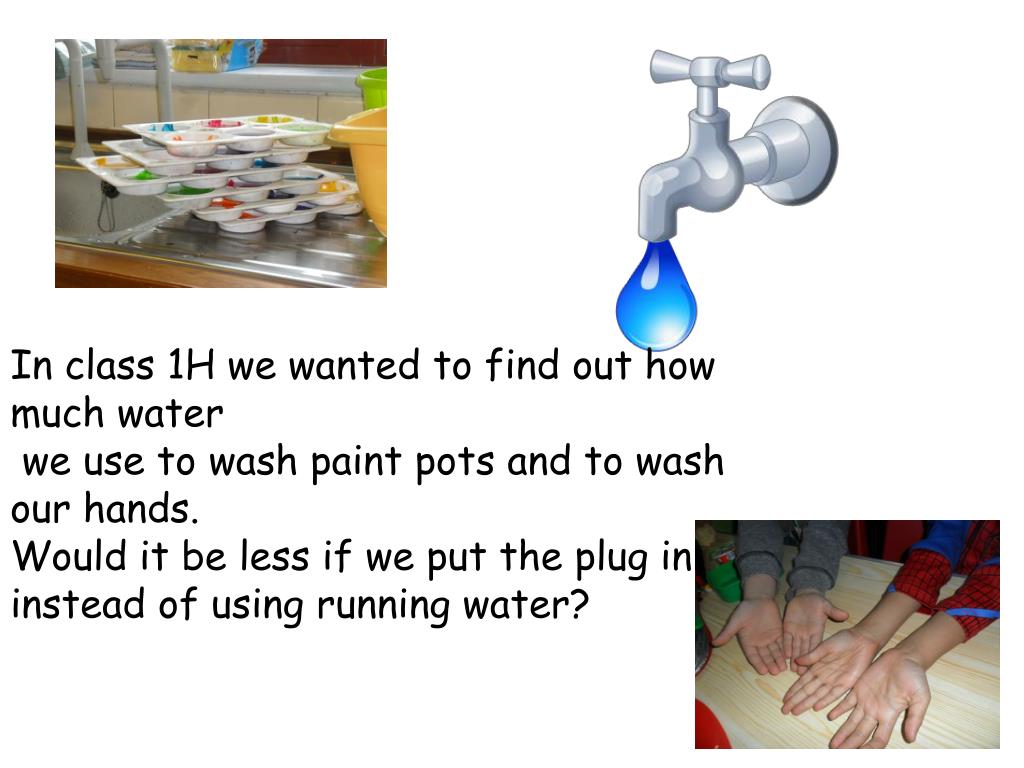 In class 1H we wanted to find out how much water
we use to wash paint pots and to wash our hands.
Would it be less if we put the plug in instead of using running water?